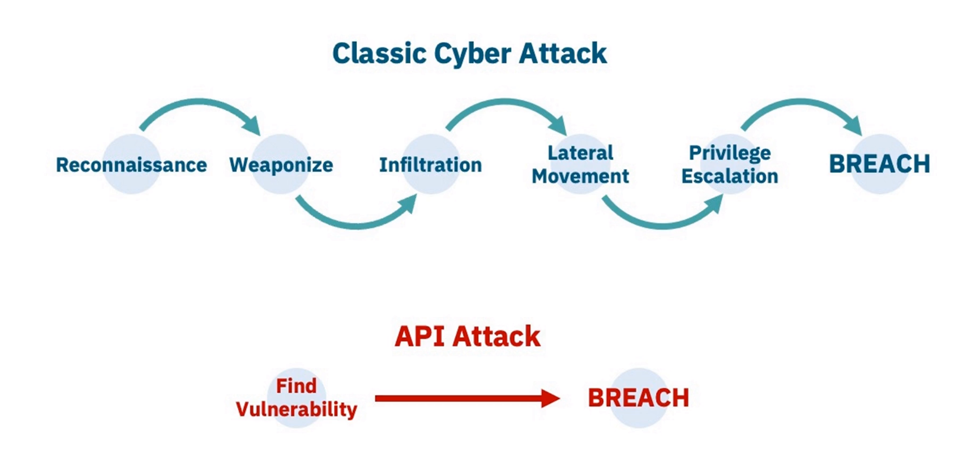 Classic Cyber Attack

Reconnaissance

Weaponize

Infiltration

Lateral Movement

Privilege Escalation

BREACH

API Attack

Find Vulnerability

BREACH